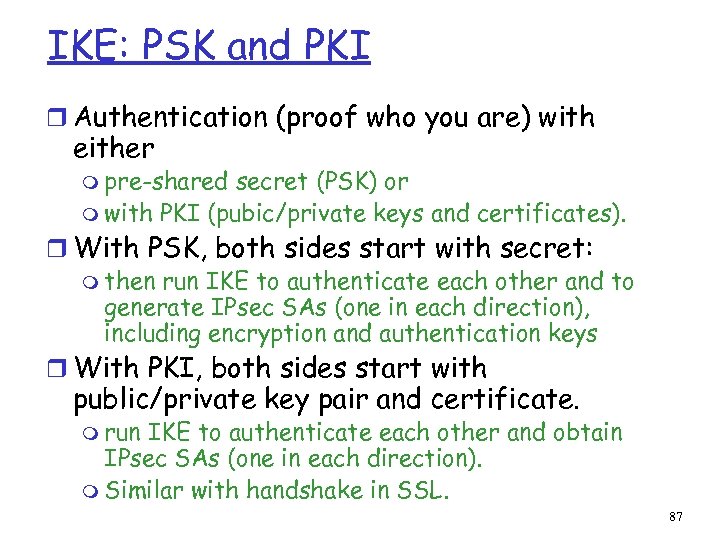 IKE: PSK and PKI

Authentication (proof who you are) with either

pre-shared secret (PSK) or

with PKI (pubic/private keys and certificates).

With PSK, both sides start with secret:

then run IKE to authenticate each other and to generate IPsec SAs (one in each direction), including encryption and authentication keys

With PKI, both sides start with public/private key pair and certificate.

run IKE to authenticate each other and obtain IPsec SAs (one in each direction).

Similar with handshake in SSL.

87